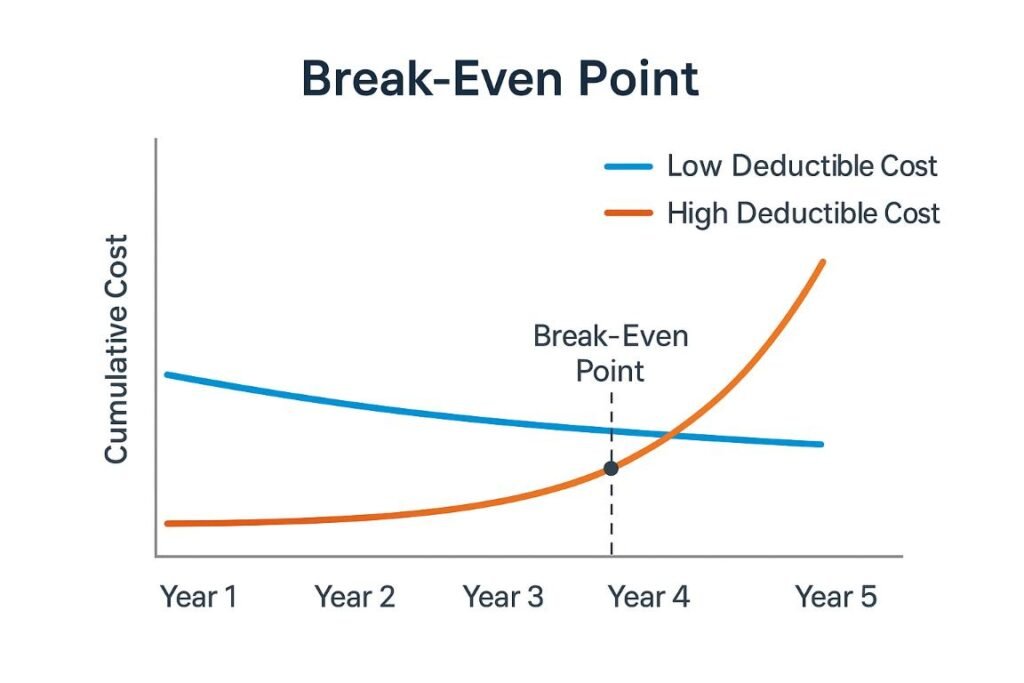 Break-Even Point

Low Deductible Cost
High Deductible Cost

Cumulative Cost

Break-Even Point

Year 1
Year 2
Year 3
Year 4
Year 5